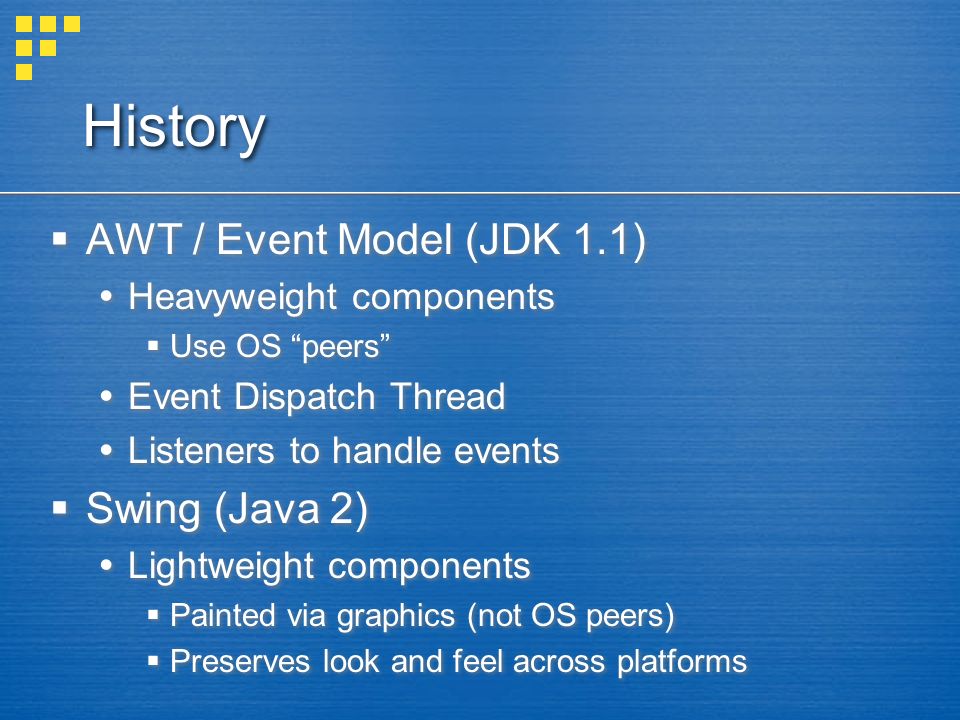 History

▪ AWT / Event Model (JDK 1.1)
• Heavyweight components
▪ Use OS “peers”
• Event Dispatch Thread
• Listeners to handle events
▪ Swing (Java 2)
• Lightweight components
▪ Painted via graphics (not OS peers)
▪ Preserves look and feel across platforms